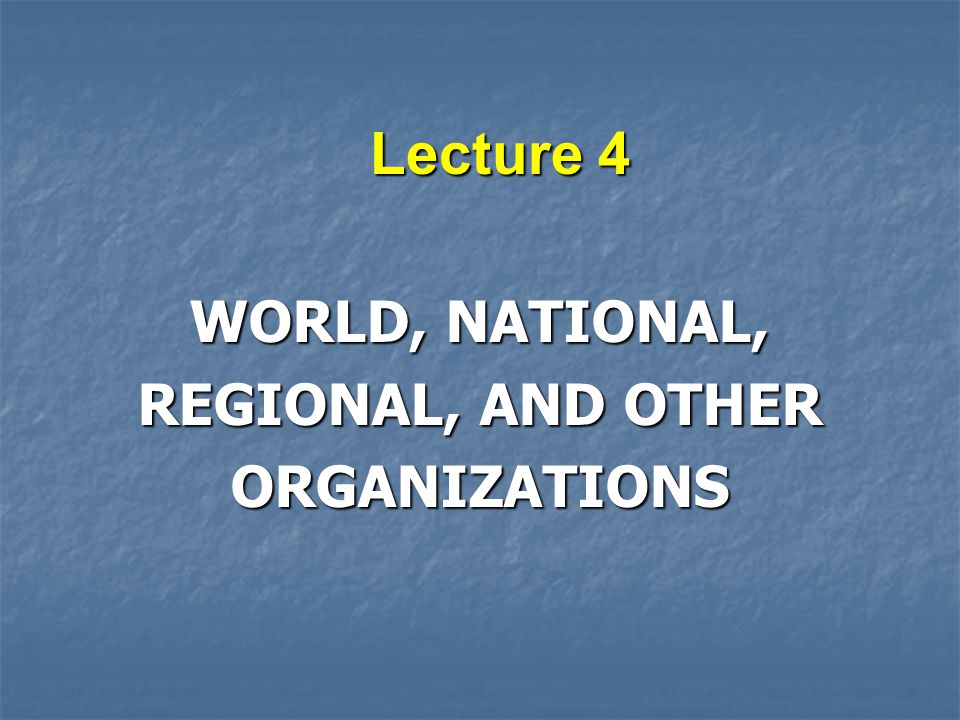 Lecture 4

WORLD, NATIONAL, REGIONAL, AND OTHER ORGANIZATIONS